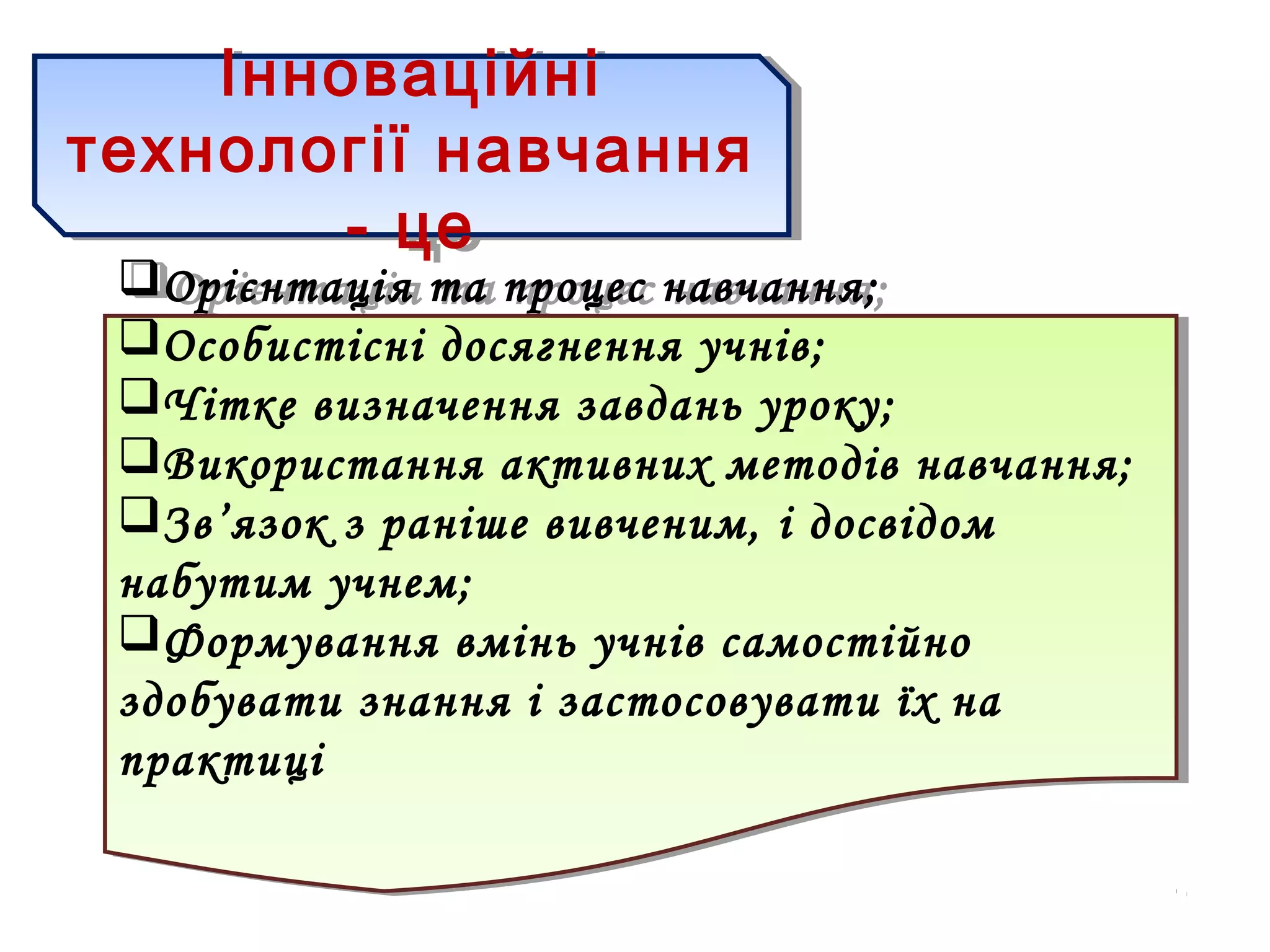 Інноваційні технології навчання - це

❑Орієнтація та процес навчання;
❑Особистісні досягнення учнів;
❑Чітке визначення завдань уроку;
❑Використання активних методів навчання;
❑Зв’язок з раніше вивченим, і досвідом набутим учнем;
❑Формування вмінь учнів самостійно здобувати знання і застосовувати їх на практиці